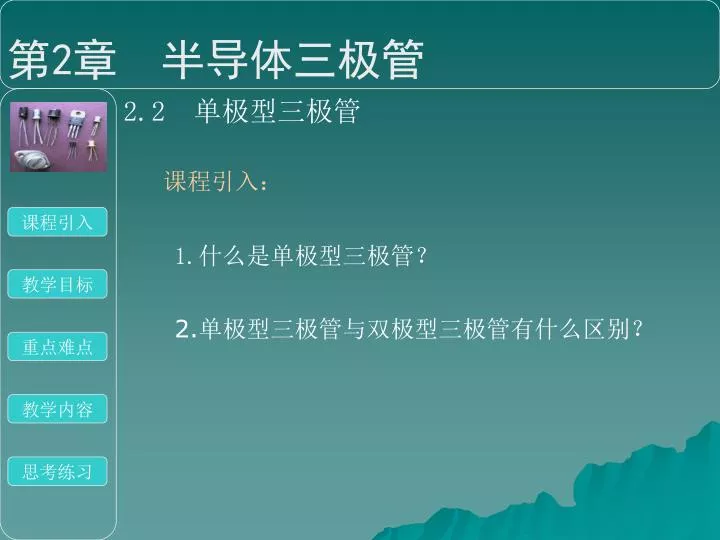 第2章　半导体三极管

2.2　单极型三极管

课程引入：

1.什么是单极型三极管？

2.单极型三极管与双极型三极管有什么区别？

课程引入

教学目标

重点难点

教学内容

思考练习